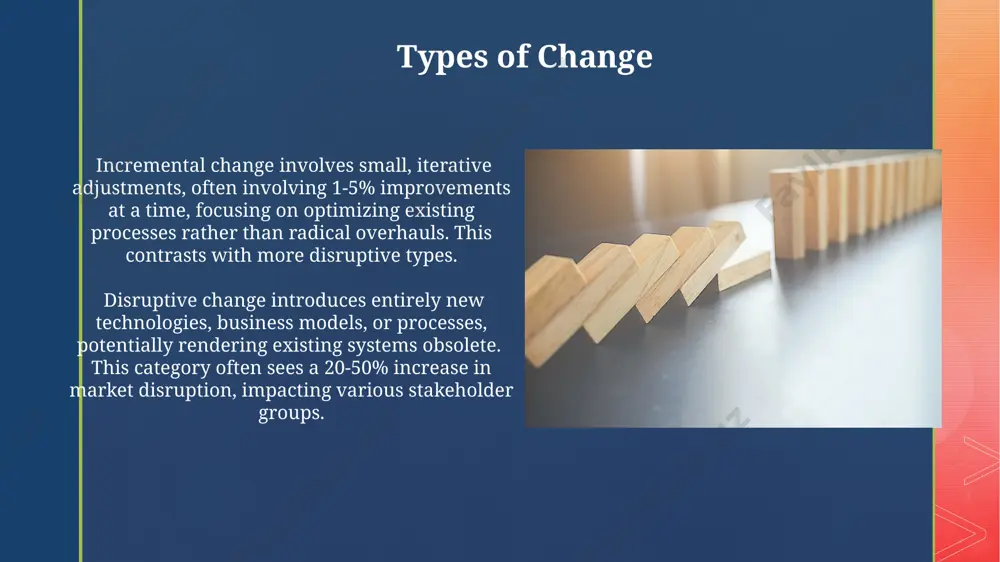 Types of Change

Incremental change involves small, iterative adjustments, often involving 1-5% improvements at a time, focusing on optimizing existing processes rather than radical overhauls. This contrasts with more disruptive types.

Disruptive change introduces entirely new technologies, business models, or processes, potentially rendering existing systems obsolete. This category often sees a 20-50% increase in market disruption, impacting various stakeholder groups.